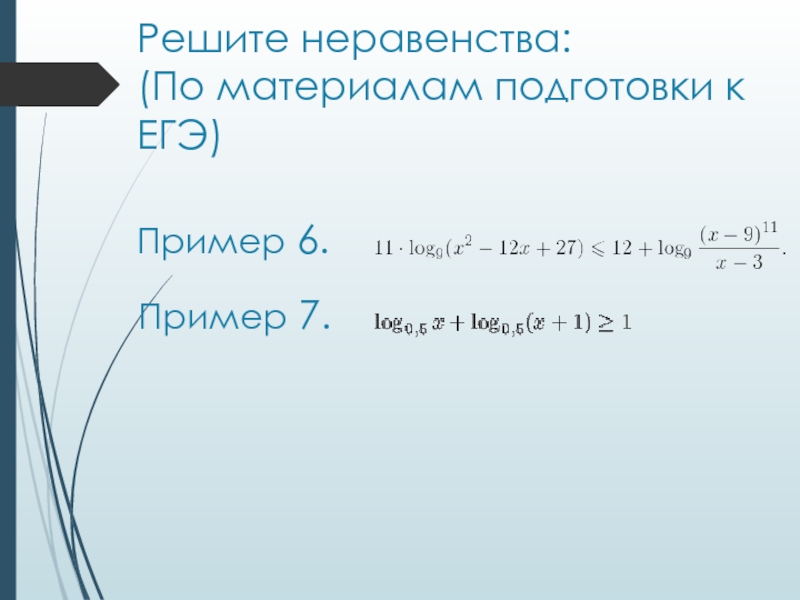 Решите неравенства:
(По материалам подготовки к ЕГЭ)

Пример 6. $11 \cdot \log_9(x^2 - 12x + 27) \leqslant 12 + \log_9 \frac{(x-9)^{11}}{x-3}.$

Пример 7. $\log_{0,5} x + \log_{0,5}(x+1) \geq 1$